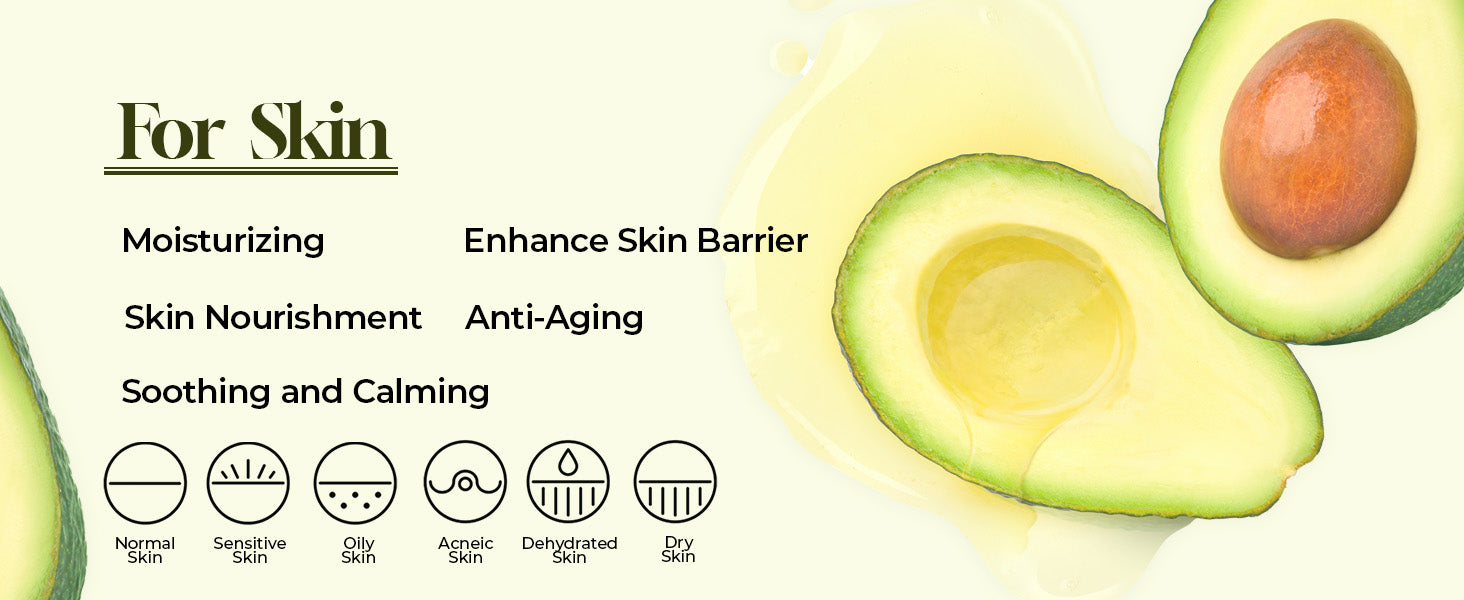 For Skin

Moisturizing

Enhance Skin Barrier

Skin Nourishment

Anti-Aging

Soothing and Calming

Normal Skin

Sensitive Skin

Oily Skin

Acneic Skin

Dehydrated Skin

Dry Skin